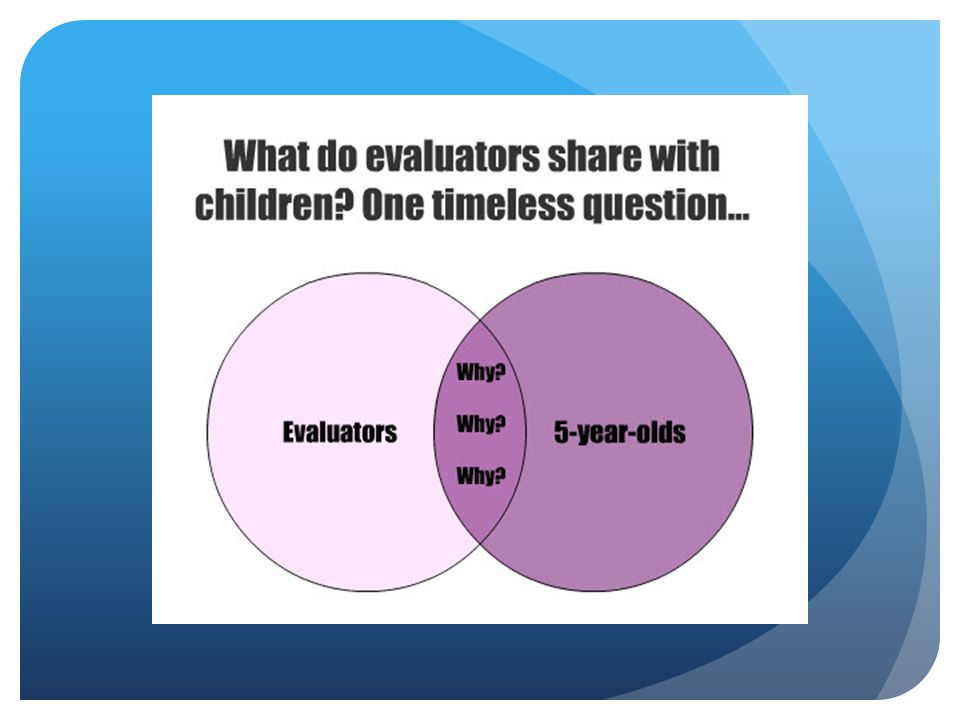 What do evaluators share with children? One timeless question...

Evaluators

Why?

Why?

Why?

5-year-olds